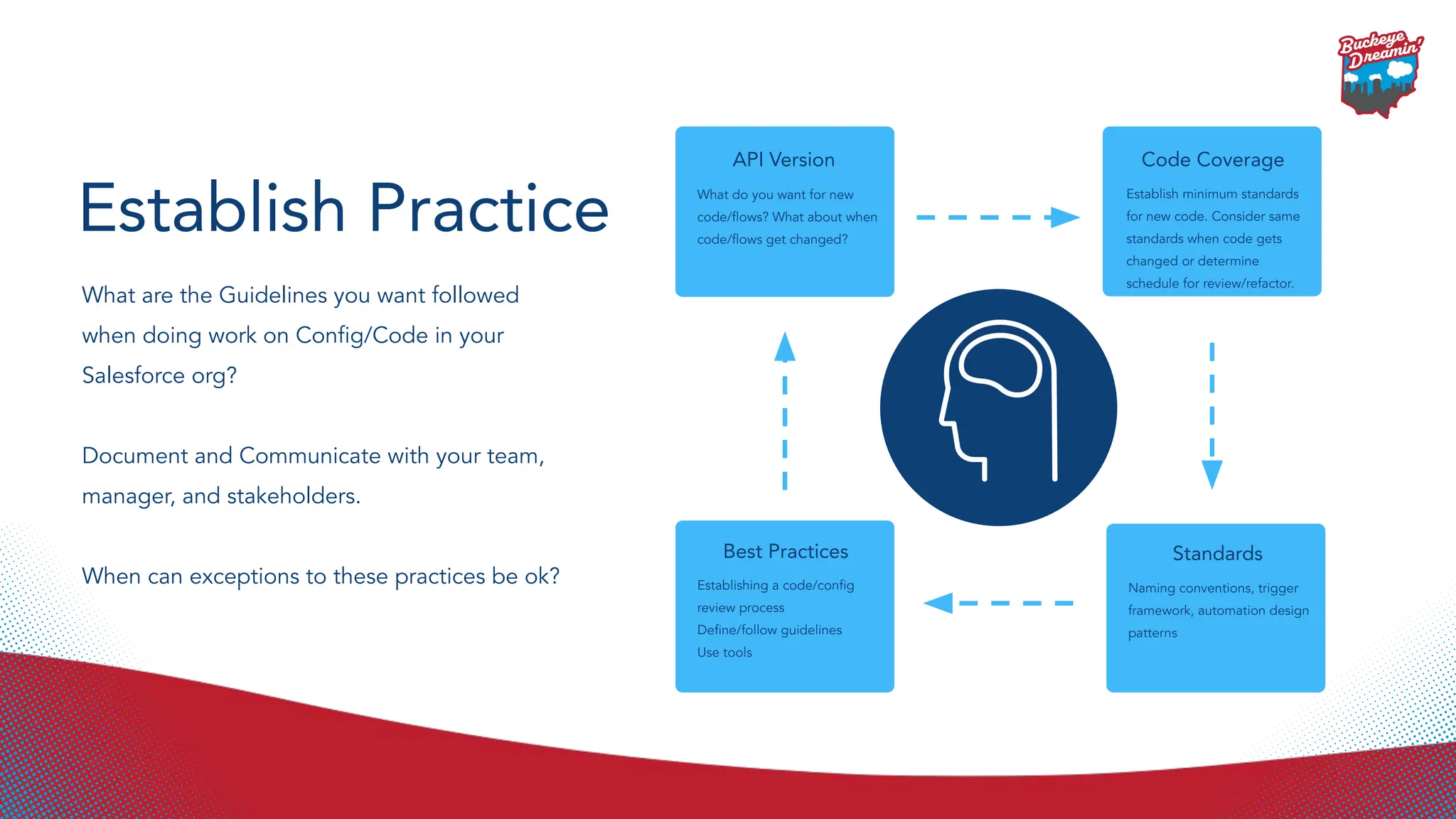 Buckeye Dreamin'

Establish Practice

What are the Guidelines you want followed when doing work on Config/Code in your Salesforce org?

Document and Communicate with your team, manager, and stakeholders.

When can exceptions to these practices be ok?

API Version

What do you want for new code/flows? What about when code/flows get changed?

Code Coverage

Establish minimum standards for new code. Consider same standards when code gets changed or determine schedule for review/refactor.

Standards

Naming conventions, trigger framework, automation design patterns

Best Practices

Establishing a code/config review process
Define/follow guidelines
Use tools